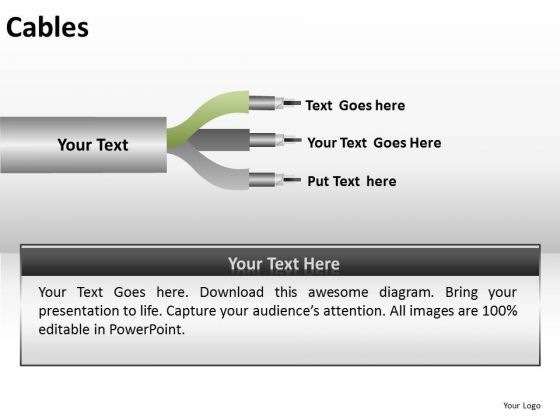 Cables

Your Text

Text Goes here

Your Text Goes Here

Put Text here

Your Text Here

Your Text Goes here. Download this awesome diagram. Bring your presentation to life. Capture your audience's attention. All images are 100% editable in PowerPoint.

Your Logo